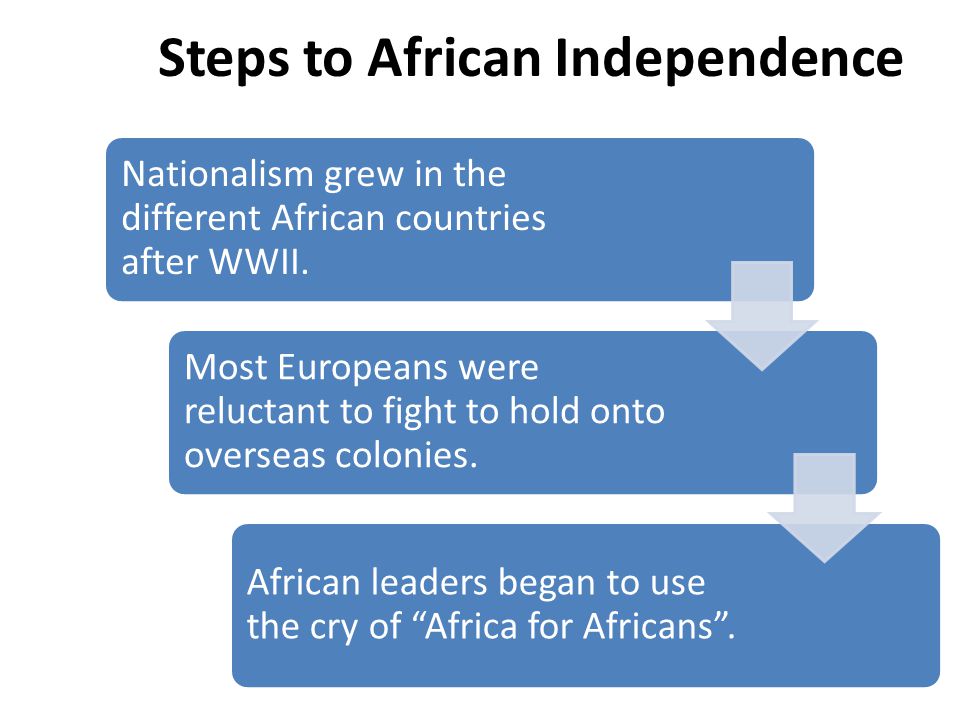 Steps to African Independence

Nationalism grew in the different African countries after WWII.

Most Europeans were reluctant to fight to hold onto overseas colonies.

African leaders began to use the cry of “Africa for Africans”.